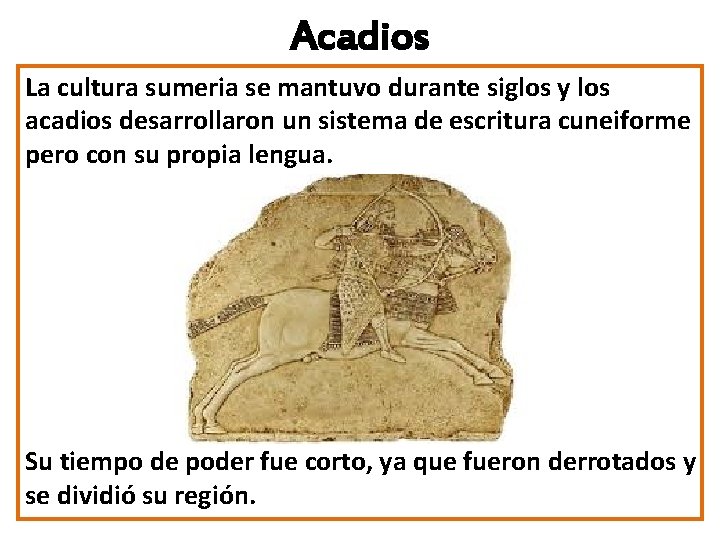 Acadios

La cultura sumeria se mantuvo durante siglos y los acadios desarrollaron un sistema de escritura cuneiforme pero con su propia lengua.

Su tiempo de poder fue corto, ya que fueron derrotados y se dividió su región.